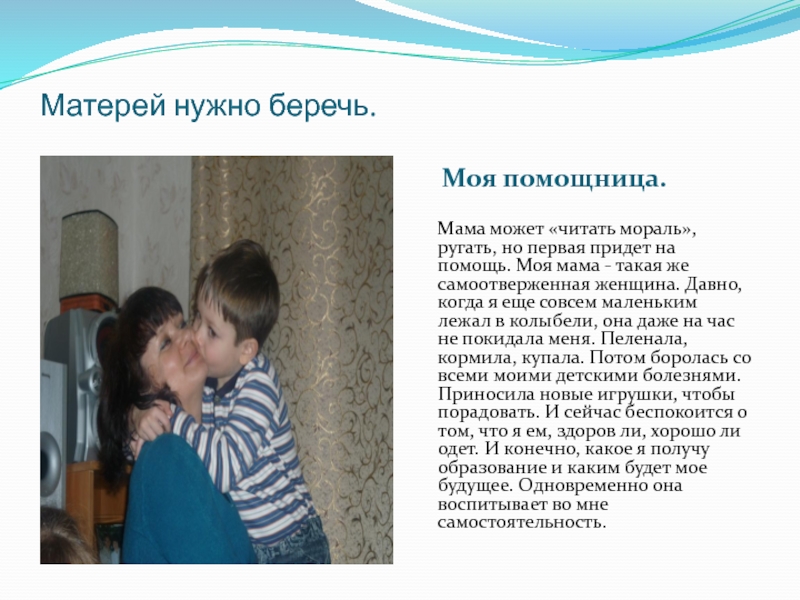 Матерей нужно беречь.

Моя помощница.

Мама может «читать мораль», ругать, но первая придет на помощь. Моя мама - такая же самоотверженная женщина. Давно, когда я еще совсем маленьким лежал в колыбели, она даже на час не покидала меня. Пеленала, кормила, купала. Потом боролась со всеми моими детскими болезнями. Приносила новые игрушки, чтобы порадовать. И сейчас беспокоится о том, что я ем, здоров ли, хорошо ли одет. И конечно, какое я получу образование и каким будет мое будущее. Одновременно она воспитывает во мне самостоятельность.